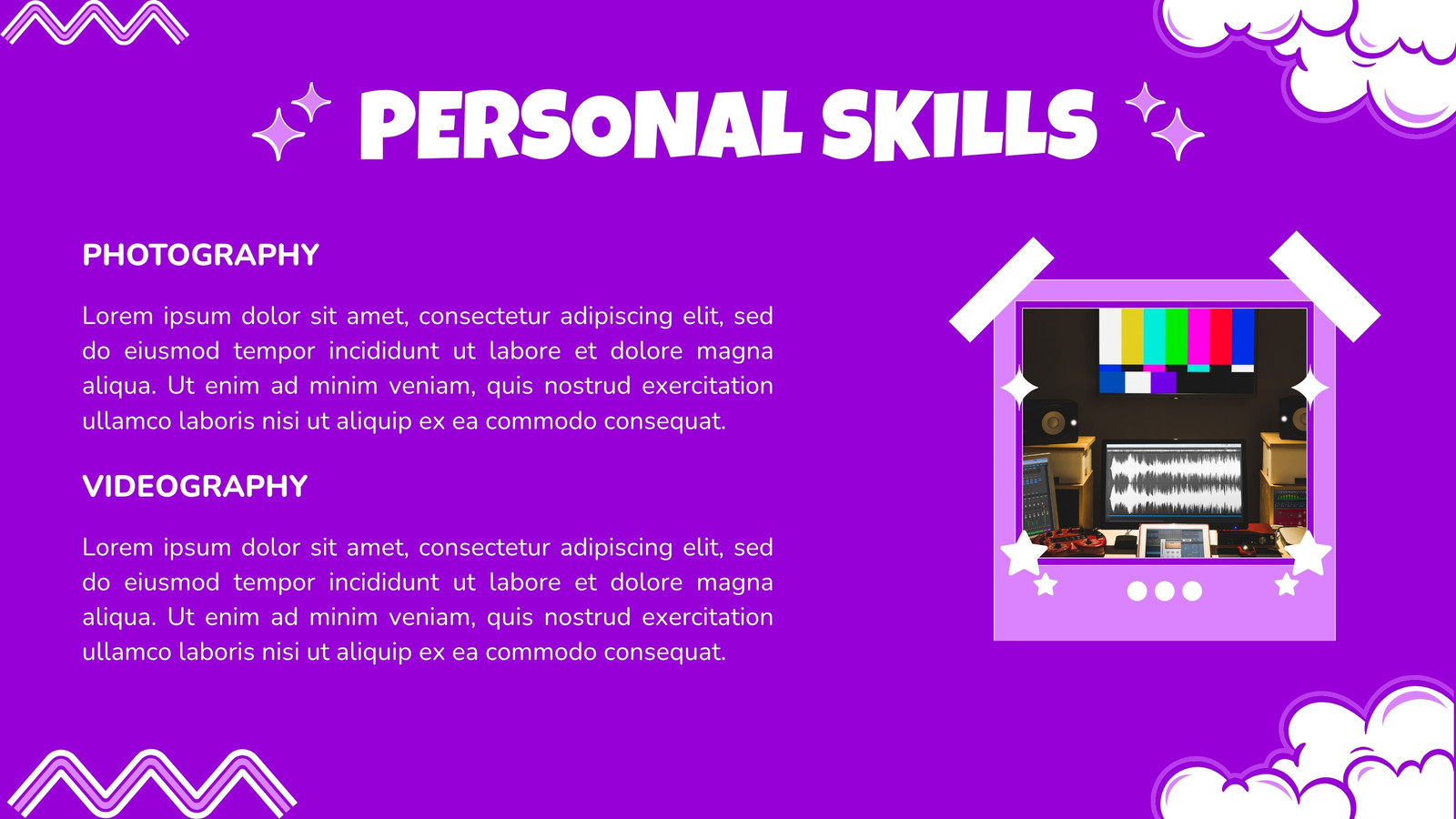 PERSONAL SKILLS

PHOTOGRAPHY

Lorem ipsum dolor sit amet, consectetur adipiscing elit, sed do eiusmod tempor incididunt ut labore et dolore magna aliqua. Ut enim ad minim veniam, quis nostrud exercitation ullamco laboris nisi ut aliquip ex ea commodo consequat.

VIDEOGRAPHY

Lorem ipsum dolor sit amet, consectetur adipiscing elit, sed do eiusmod tempor incididunt ut labore et dolore magna aliqua. Ut enim ad minim veniam, quis nostrud exercitation ullamco laboris nisi ut aliquip ex ea commodo consequat.